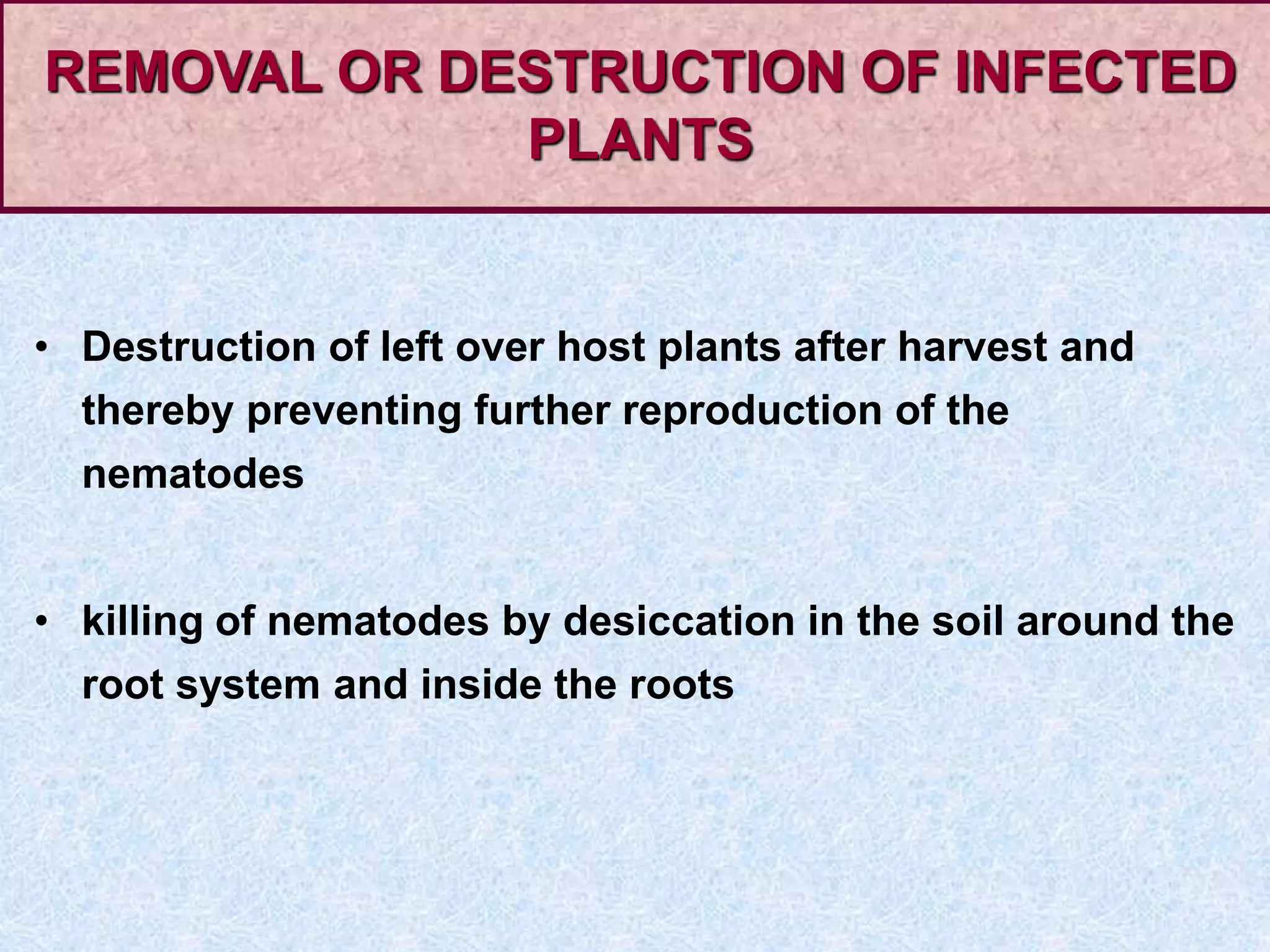 REMOVAL OR DESTRUCTION OF INFECTED PLANTS

• Destruction of left over host plants after harvest and thereby preventing further reproduction of the nematodes

• killing of nematodes by desiccation in the soil around the root system and inside the roots